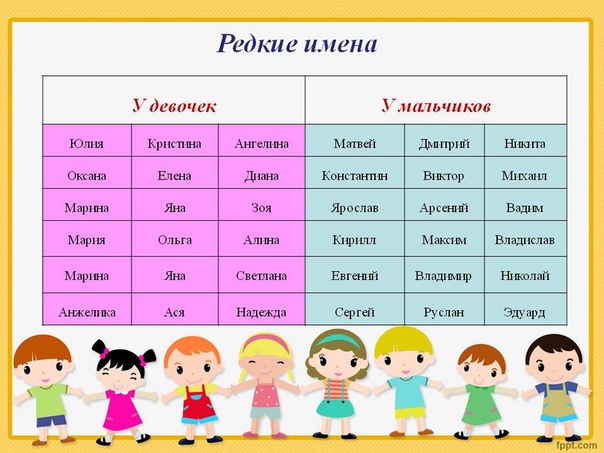 Редкие имена

| У девочек | | | У мальчиков | | |
|---|---|---|---|---|---|
| Юлия | Кристина | Ангелина | Матвей | Дмитрий | Никита |
| Оксана | Елена | Диана | Константин | Виктор | Михаил |
| Марина | Яна | Зоя | Ярослав | Арсений | Вадим |
| Мария | Ольга | Алина | Кирилл | Максим | Владислав |
| Марина | Яна | Светлана | Евгений | Владимир | Николай |
| Анжелика | Ася | Надежда | Сергей | Руслан | Эдуард |

fppt.com